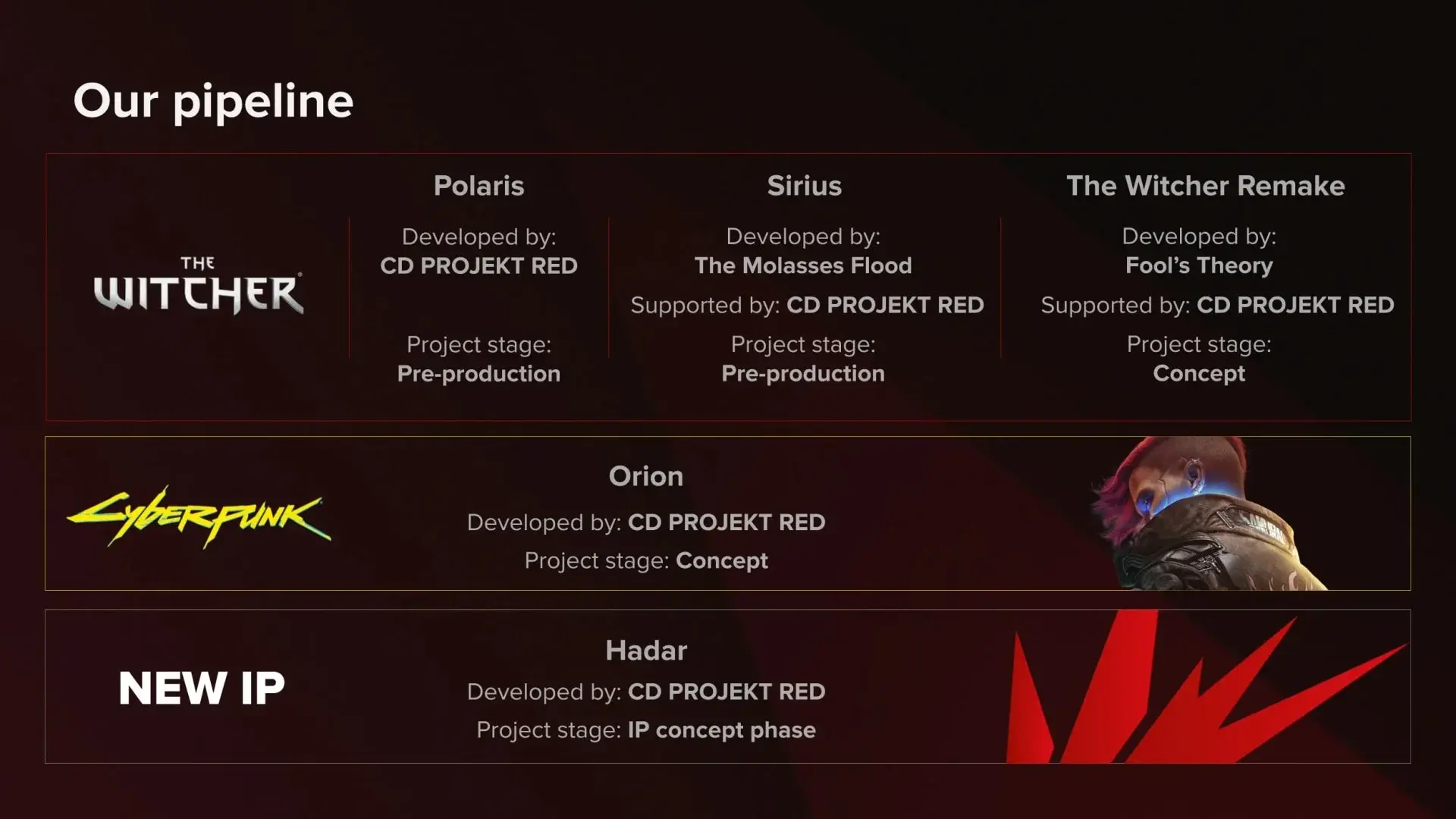 Our pipeline

THE WITCHER

Polaris

Developed by:
CD PROJEKT RED

Project stage:
Pre-production

Sirius

Developed by:
The Molasses Flood

Supported by: CD PROJEKT RED

Project stage:
Pre-production

The Witcher Remake

Developed by:
Fool's Theory

Supported by: CD PROJEKT RED

Project stage:
Concept

Cyberpunk

Orion

Developed by: CD PROJEKT RED

Project stage: Concept

NEW IP

Hadar

Developed by: CD PROJEKT RED

Project stage: IP concept phase